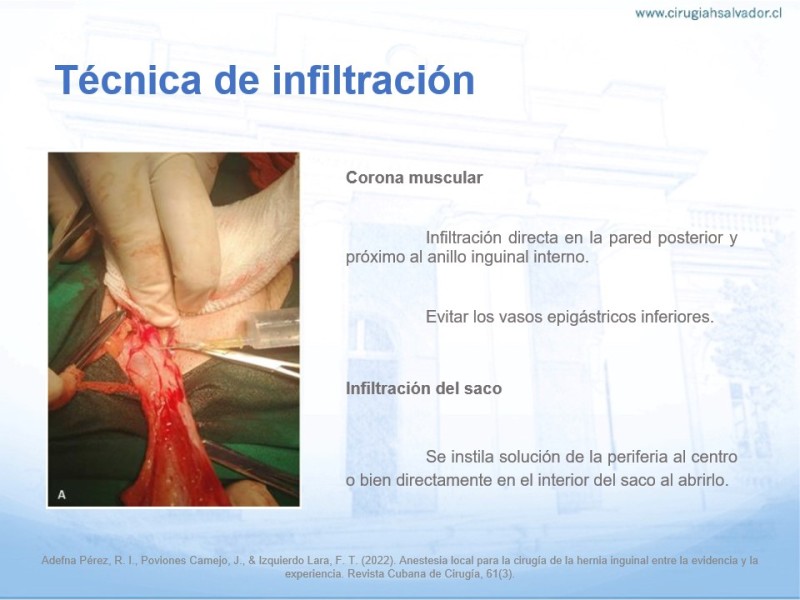 www.cirugiahsalvador.cl

Técnica de infiltración

A

Corona muscular

Infiltración directa en la pared posterior y próximo al anillo inguinal interno.

Evitar los vasos epigástricos inferiores.

Infiltración del saco

Se instila solución de la periferia al centro o bien directamente en el interior del saco al abrirlo.

Adefna Pérez, R. I., Poviones Camejo, J., & Izquierdo Lara, F. T. (2022). Anestesia local para la cirugía de la hernia inguinal entre la evidencia y la experiencia. Revista Cubana de Cirugía, 61(3).